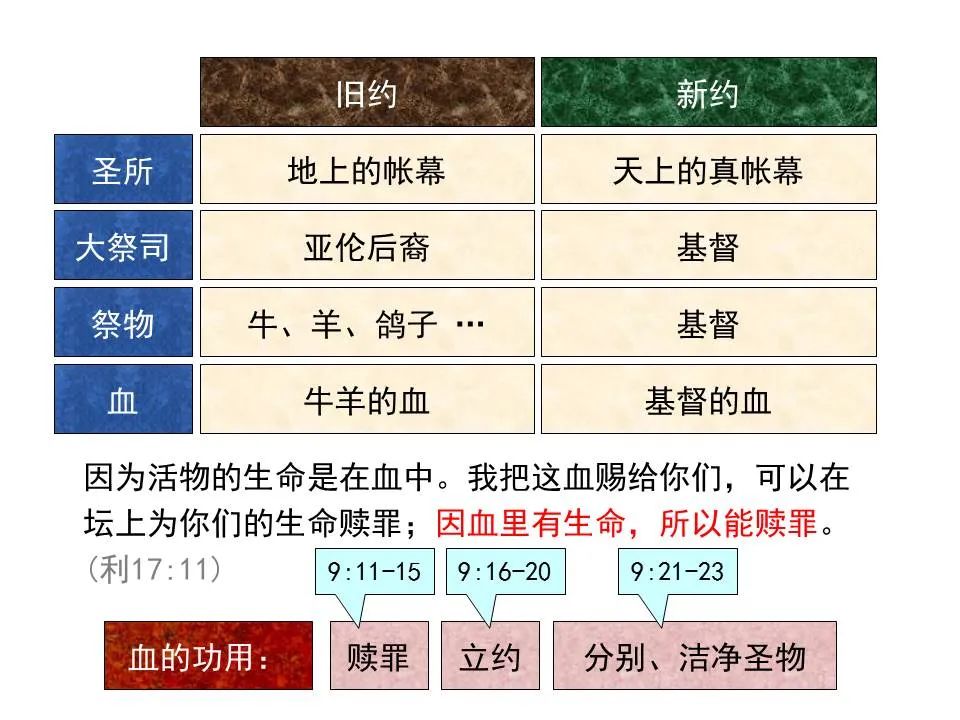 | | 旧约 | 新约 |
|---|---|---|
| 圣所 | 地上的帐幕 | 天上的真帐幕 |
| 大祭司 | 亚伦后裔 | 基督 |
| 祭物 | 牛、羊、鸽子 … | 基督 |
| 血 | 牛羊的血 | 基督的血 |

因为活物的生命是在血中。我把这血赐给你们，可以在坛上为你们的生命赎罪；因血里有生命，所以能赎罪。（利17:11）

9:11-15 9:16-20 9:21-23

血的功用： 赎罪 立约 分别、洁净圣物